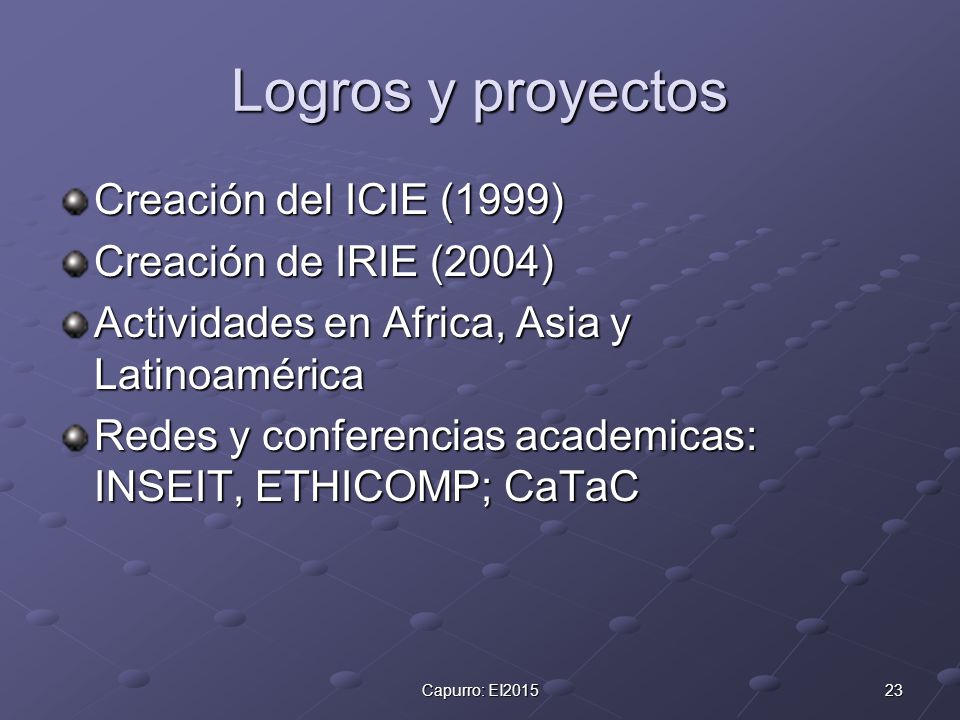 Logros y proyectos

Creación del ICIE (1999)

Creación de IRIE (2004)

Actividades en Africa, Asia y Latinoamérica

Redes y conferencias academicas: INSEIT, ETHICOMP; CaTaC

Capurro: EI2015

23